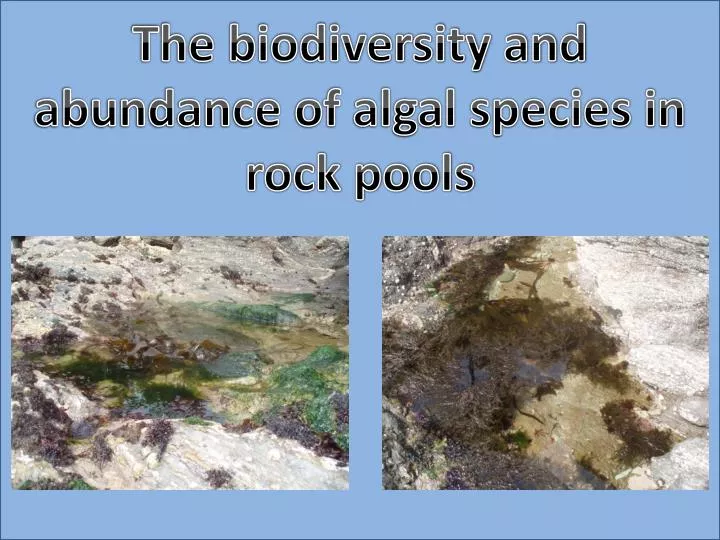 The biodiversity and abundance of algal species in rock pools